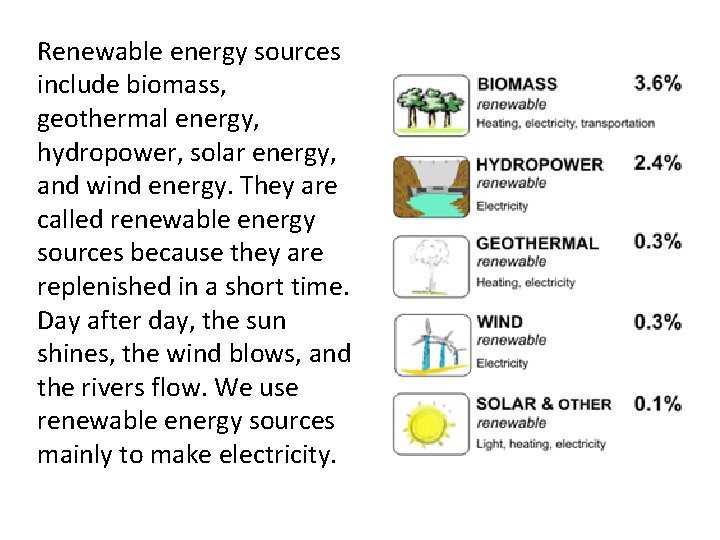 Renewable energy sources include biomass, geothermal energy, hydropower, solar energy, and wind energy. They are called renewable energy sources because they are replenished in a short time. Day after day, the sun shines, the wind blows, and the rivers flow. We use renewable energy sources mainly to make electricity.

BIOMASS 3.6%
renewable
Heating, electricity, transportation

HYDROPOWER 2.4%
renewable
Electricity

GEOTHERMAL 0.3%
renewable
Heating, electricity

WIND 0.3%
renewable
Electricity

SOLAR & OTHER 0.1%
renewable
Light, heating, electricity